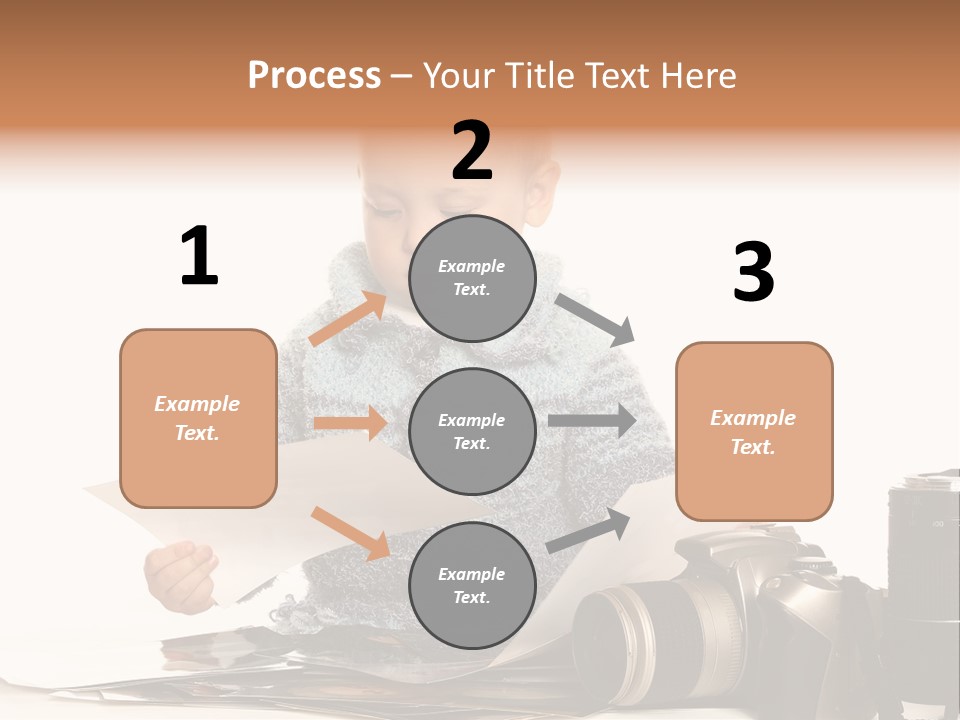 Process – Your Title Text Here

1

Example Text.

2

Example Text.

Example Text.

Example Text.

3

Example Text.